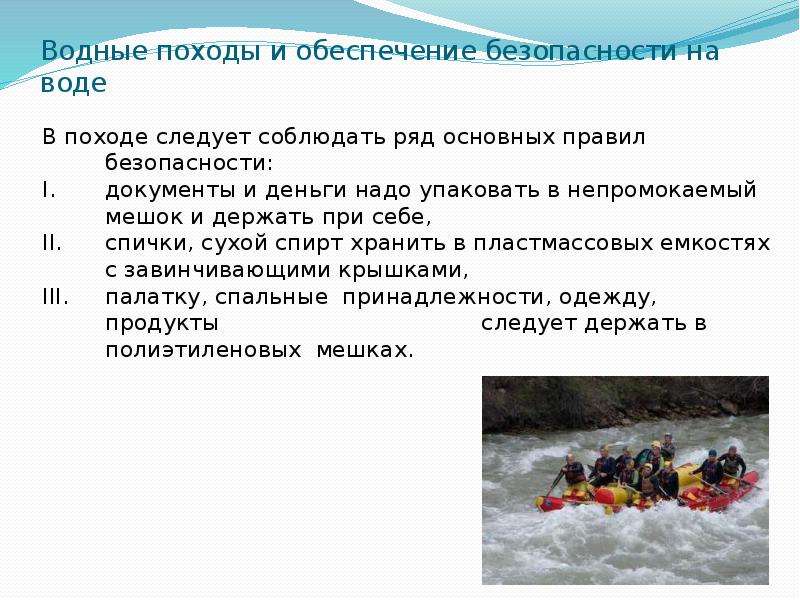 Водные походы и обеспечение безопасности на воде

В походе следует соблюдать ряд основных правил безопасности:

I. документы и деньги надо упаковать в непромокаемый мешок и держать при себе,

II. спички, сухой спирт хранить в пластмассовых емкостях с завинчивающими крышками,

III. палатку, спальные принадлежности, одежду, продукты следует держать в полиэтиленовых мешках.